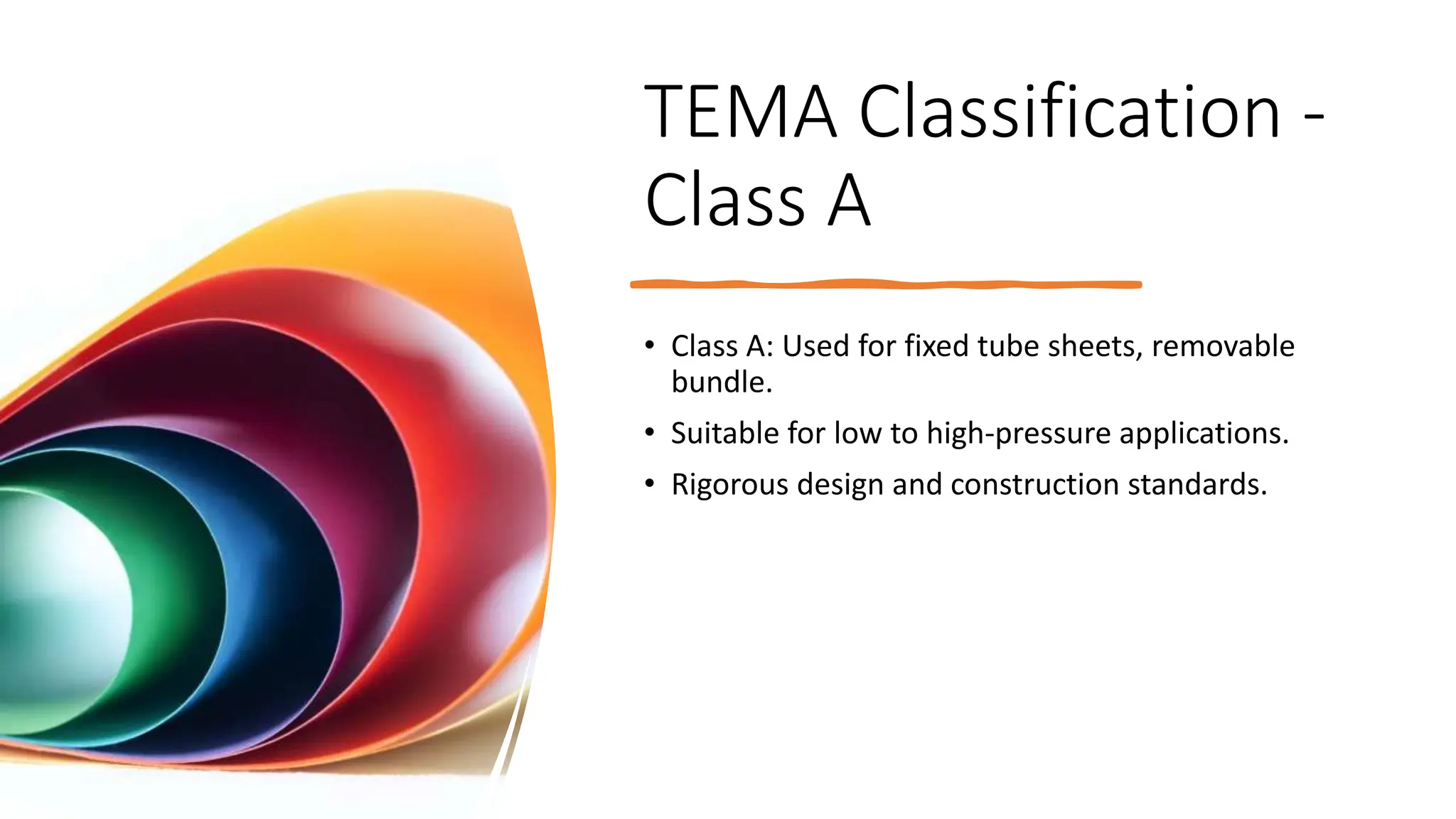 TEMA Classification - Class A

• Class A: Used for fixed tube sheets, removable bundle.
• Suitable for low to high-pressure applications.
• Rigorous design and construction standards.